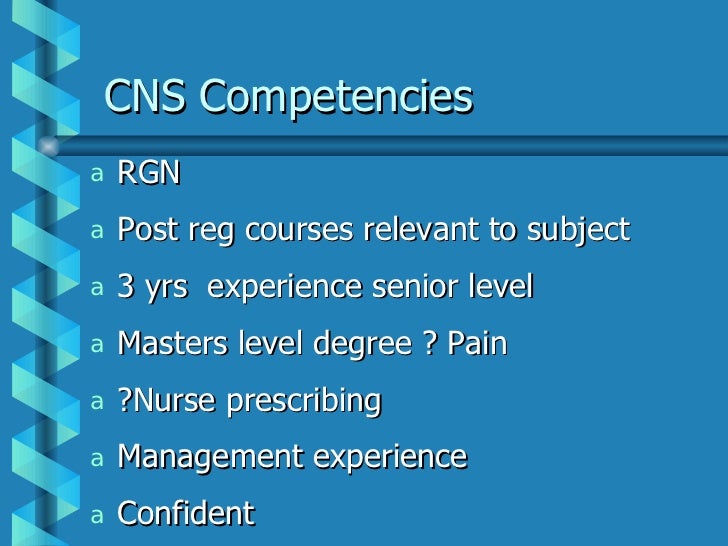 CNS Competencies

a RGN

a Post reg courses relevant to subject

a 3 yrs experience senior level

a Masters level degree ? Pain

a ?Nurse prescribing

a Management experience

a Confident